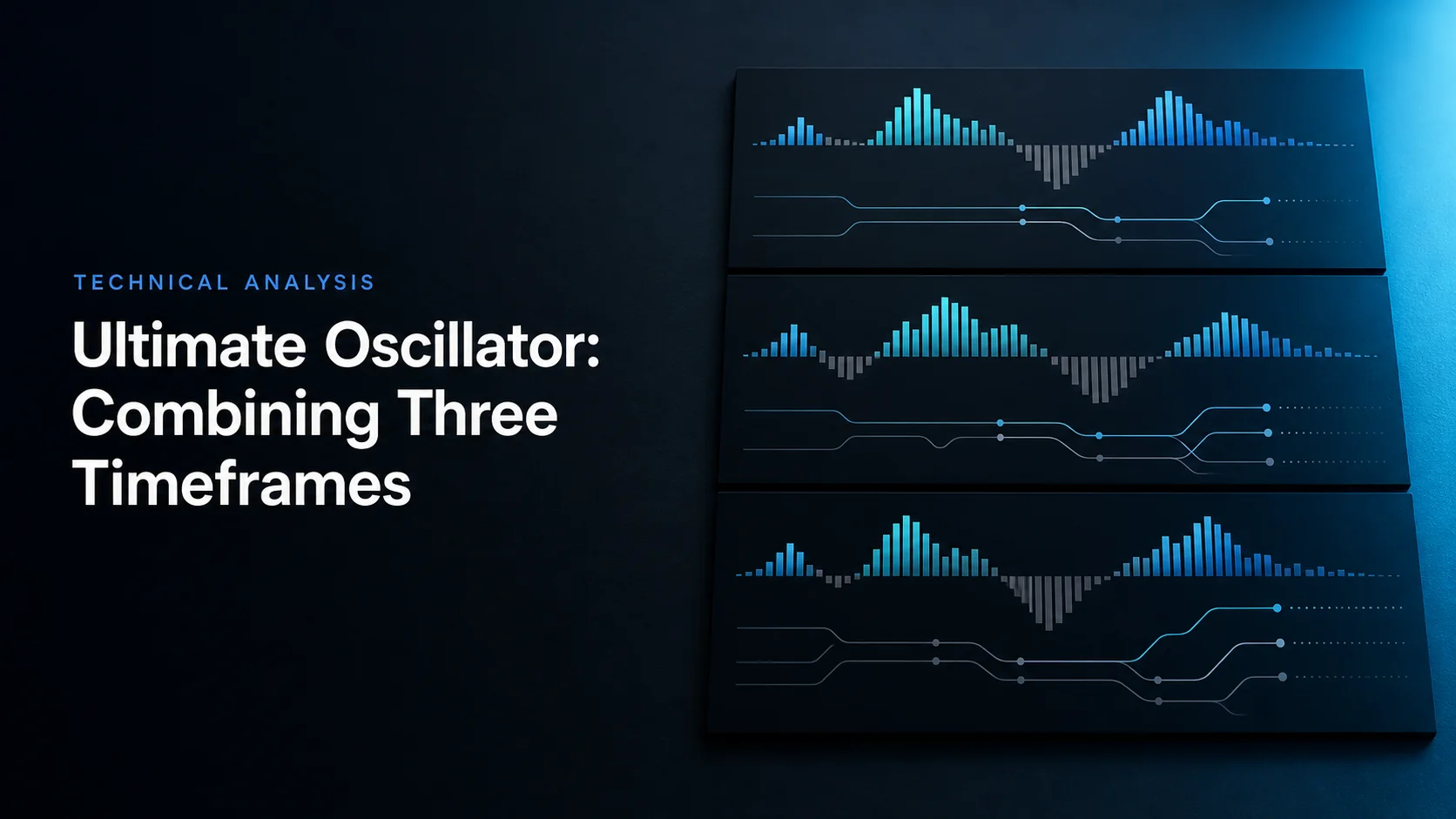 TECHNICAL ANALYSIS

Ultimate Oscillator: Combining Three Timeframes